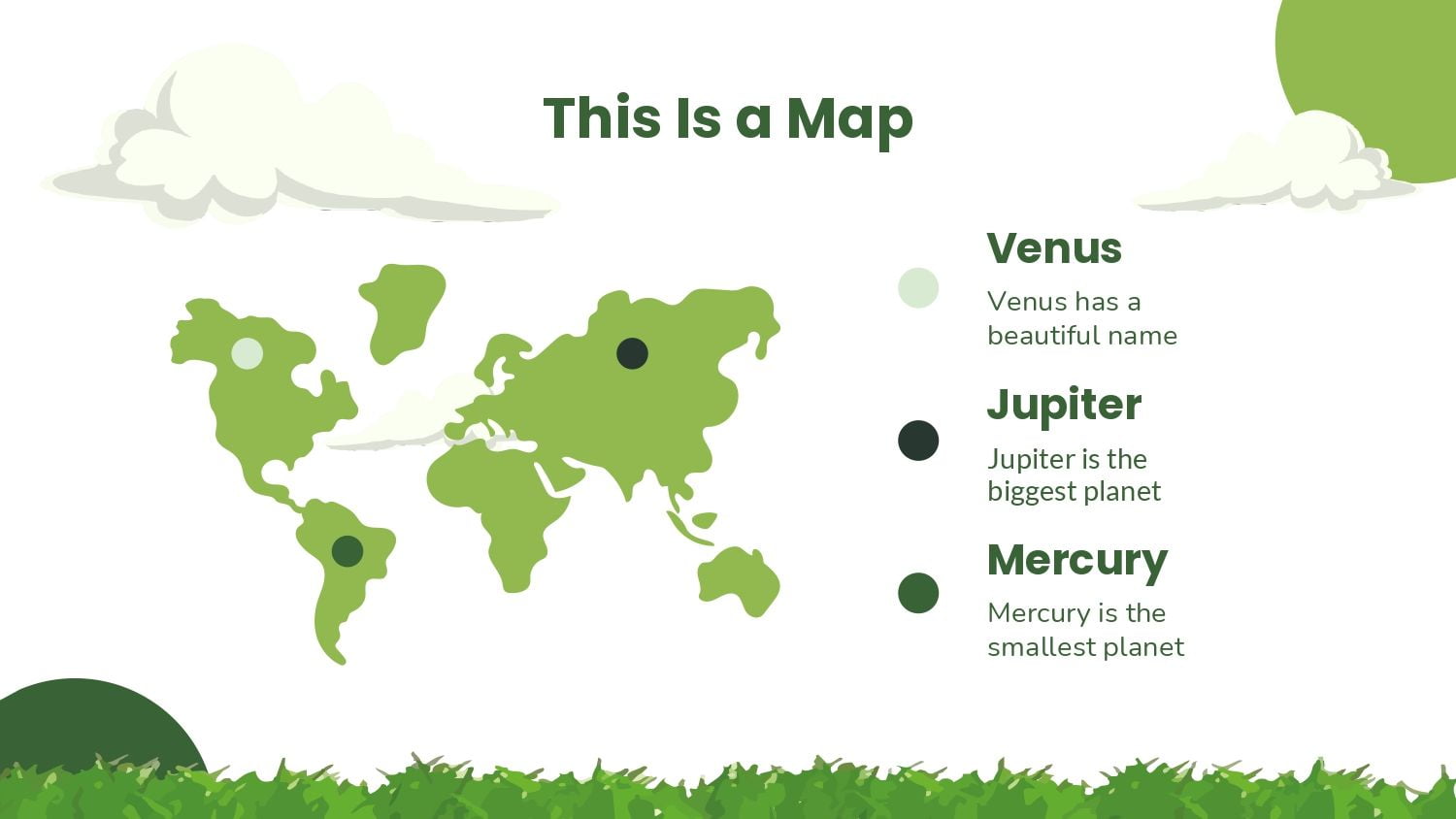 This Is a Map

Venus

Venus has a beautiful name

Jupiter

Jupiter is the biggest planet

Mercury

Mercury is the smallest planet